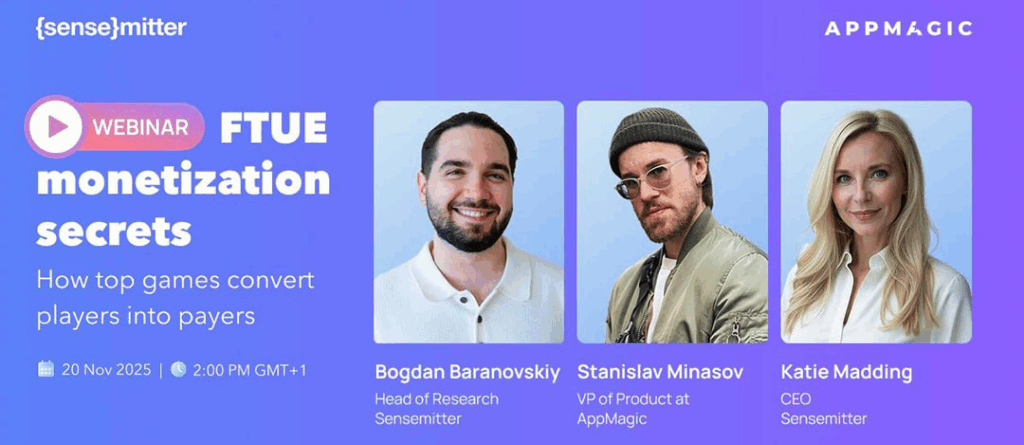 {sense}mitter

APPMAGIC

WEBINAR FTUE monetization secrets

How top games convert players into payers

20 Nov 2025 | 2:00 PM GMT+1

Bogdan Baranovskiy
Head of Research
Sensemitter

Stanislav Minasov
VP of Product at
AppMagic

Katie Madding
CEO
Sensemitter